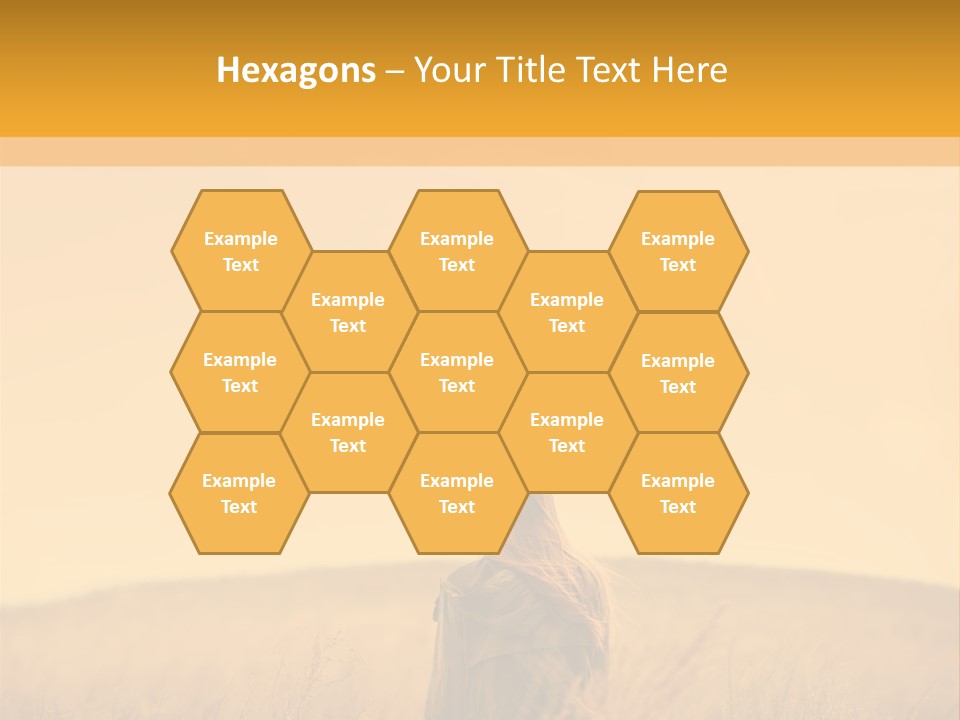 Hexagons – Your Title Text Here

Example Text

Example Text

Example Text

Example Text

Example Text

Example Text

Example Text

Example Text

Example Text

Example Text

Example Text

Example Text

Example Text